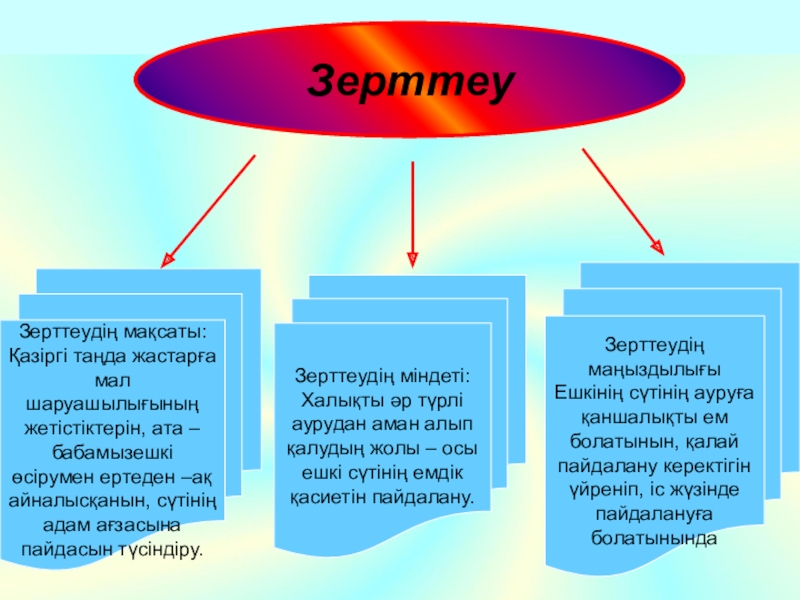 Зерттеу

Зерттеудің мақсаты: Қазіргі таңда жастарға мал шаруашылығының жетістіктерін, ата – бабамызешкі өсірумен ертеден –ақ айналысқанын, сүтінің адам ағзасына пайдасын түсіндіру.

Зерттеудің міндеті: Халықты әр түрлі аурудан аман алып қалудың жолы – осы ешкі сүтінің емдік қасиетін пайдалану.

Зерттеудің маңыздылығы Ешкінің сүтінің ауруға қаншалықты ем болатынын, қалай пайдалану керектігін үйреніп, іс жүзінде пайдалануға болатынында